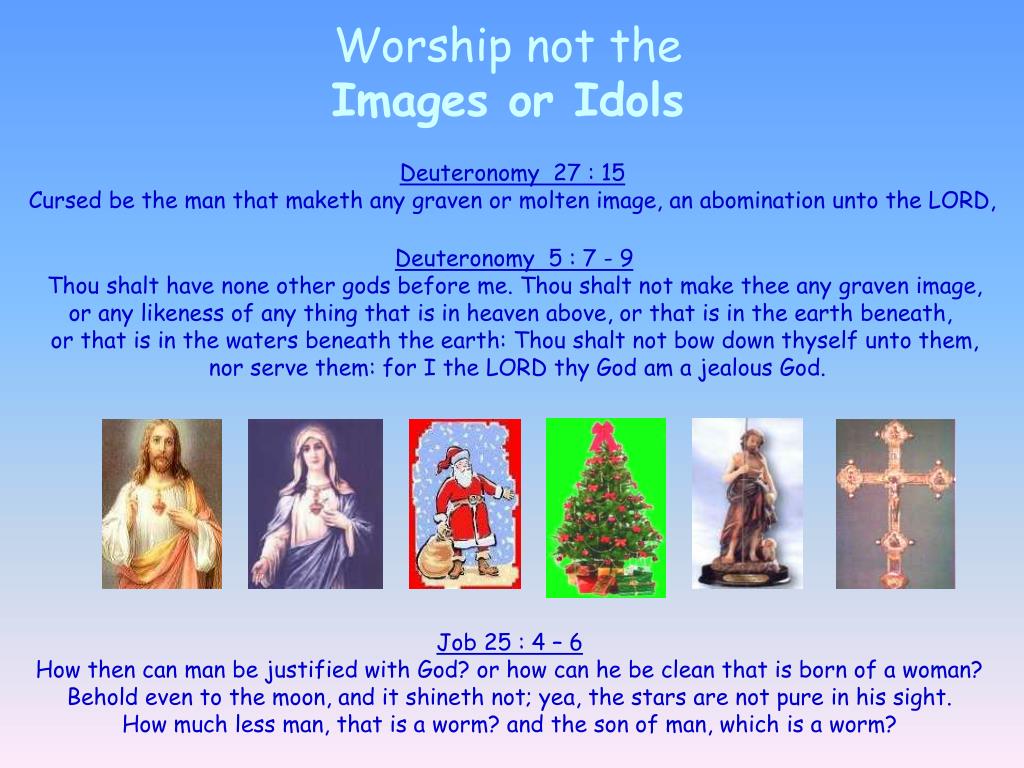 Worship not the
Images or Idols

Deuteronomy 27 : 15
Cursed be the man that maketh any graven or molten image, an abomination unto the LORD,

Deuteronomy 5 : 7 - 9
Thou shalt have none other gods before me. Thou shalt not make thee any graven image, or any likeness of any thing that is in heaven above, or that is in the earth beneath, or that is in the waters beneath the earth: Thou shalt not bow down thyself unto them, nor serve them: for I the LORD thy God am a jealous God.

Job 25 : 4 – 6
How then can man be justified with God? or how can he be clean that is born of a woman? Behold even to the moon, and it shineth not; yea, the stars are not pure in his sight. How much less man, that is a worm? and the son of man, which is a worm?